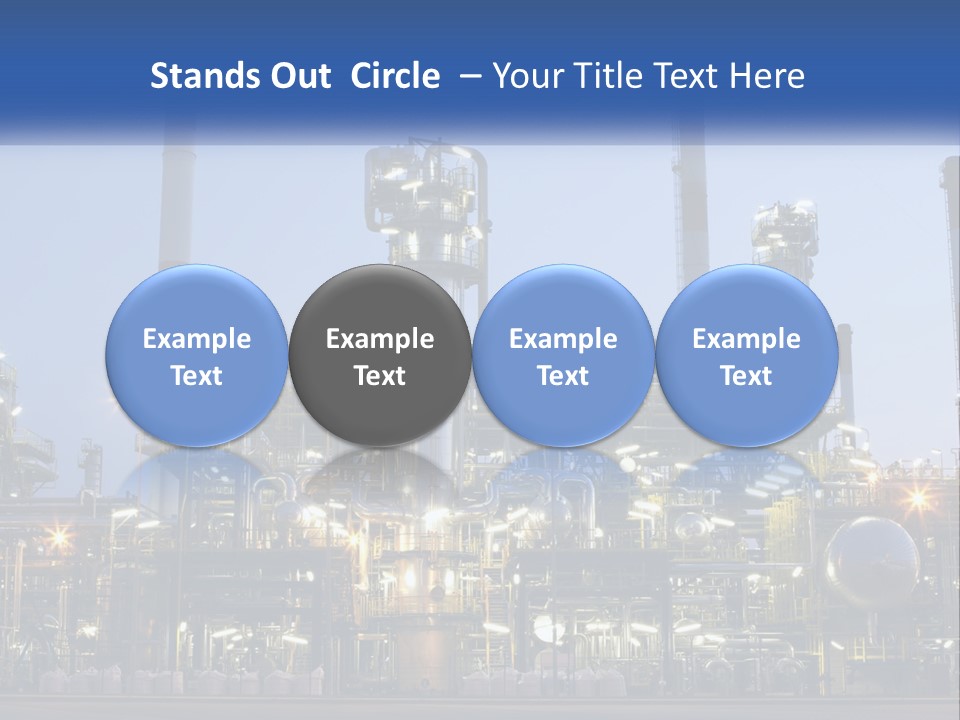 Stands Out Circle – Your Title Text Here

Example Text

Example Text

Example Text

Example Text